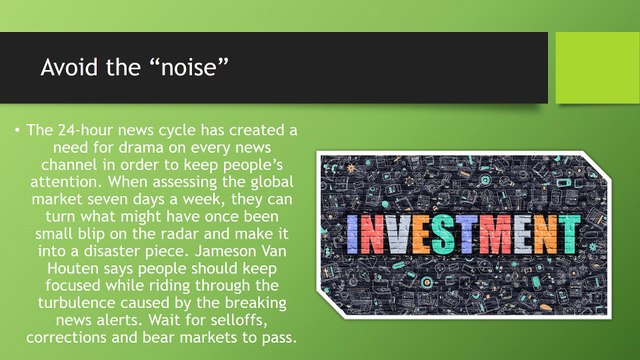 Avoid the “noise”

• The 24-hour news cycle has created a need for drama on every news channel in order to keep people’s attention. When assessing the global market seven days a week, they can turn what might have once been small blip on the radar and make it into a disaster piece. Jameson Van Houten says people should keep focused while riding through the turbulence caused by the breaking news alerts. Wait for selloffs, corrections and bear markets to pass.

INVESTMENT